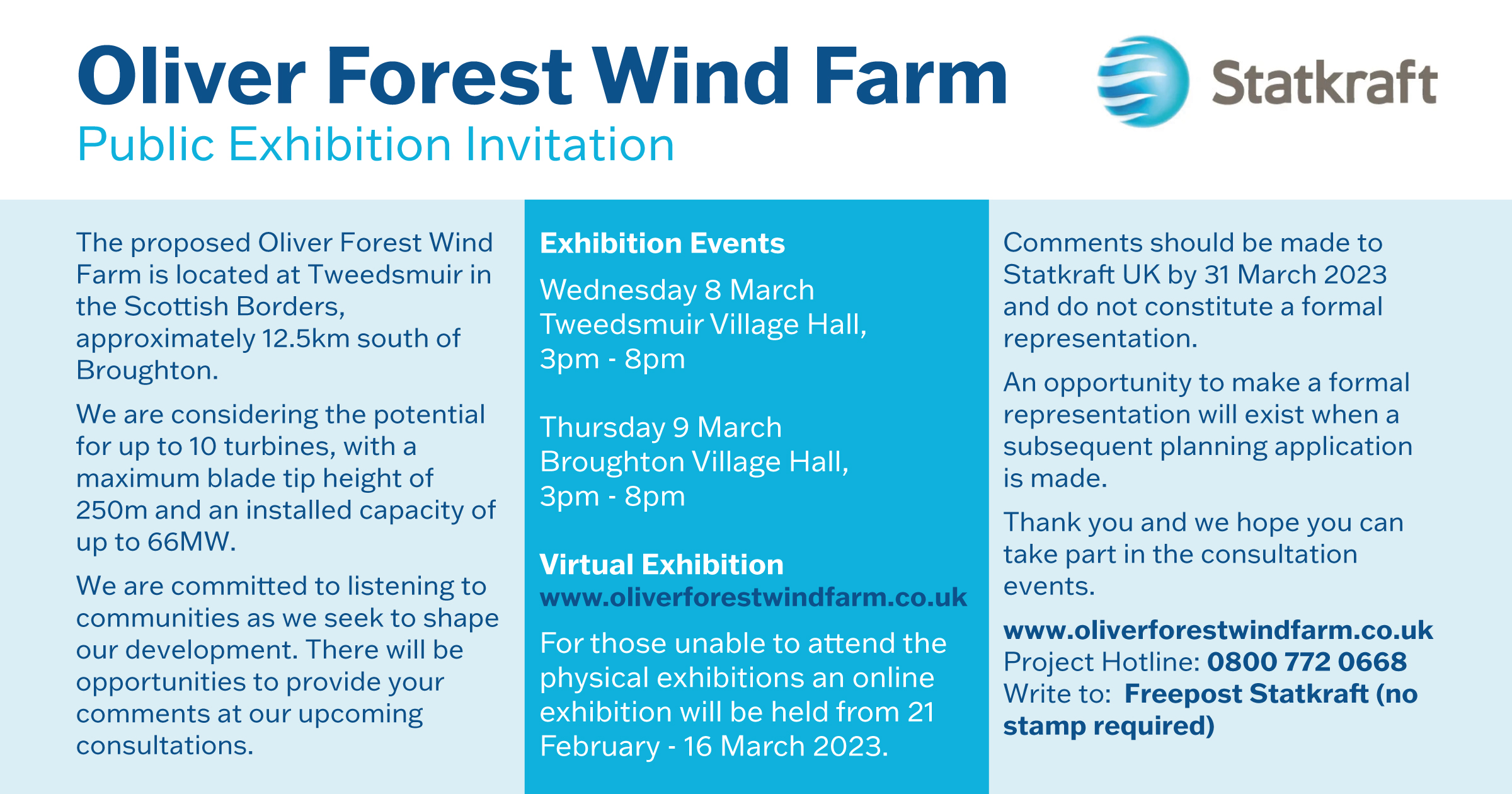 Oliver Forest Wind Farm
Public Exhibition Invitation

Statkraft

The proposed Oliver Forest Wind Farm is located at Tweedsmuir in the Scottish Borders, approximately 12.5km south of Broughton.

We are considering the potential for up to 10 turbines, with a maximum blade tip height of 250m and an installed capacity of up to 66MW.

We are committed to listening to communities as we seek to shape our development. There will be opportunities to provide your comments at our upcoming consultations.

Exhibition Events

Wednesday 8 March
Tweedsmuir Village Hall,
3pm - 8pm

Thursday 9 March
Broughton Village Hall,
3pm - 8pm

Virtual Exhibition
www.oliverforestwindfarm.co.uk

For those unable to attend the physical exhibitions an online exhibition will be held from 21 February - 16 March 2023.

Comments should be made to Statkraft UK by 31 March 2023 and do not constitute a formal representation.

An opportunity to make a formal representation will exist when a subsequent planning application is made.

Thank you and we hope you can take part in the consultation events.

www.oliverforestwindfarm.co.uk
Project Hotline: 0800 772 0668
Write to: Freepost Statkraft (no stamp required)